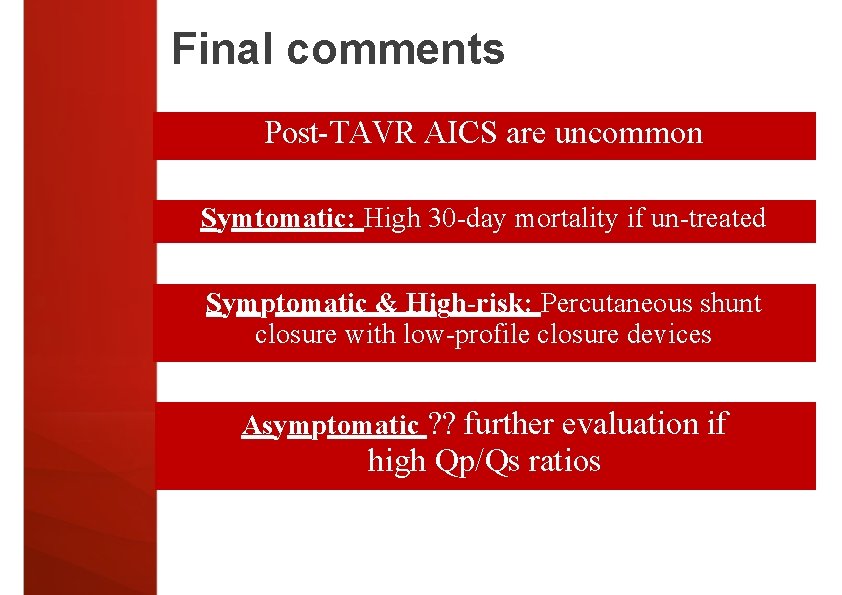 Final comments

Post-TAVR AICS are uncommon

Symtomatic: High 30-day mortality if un-treated

Symptomatic & High-risk: Percutaneous shunt closure with low-profile closure devices

Asymptomatic ?? further evaluation if high Qp/Qs ratios